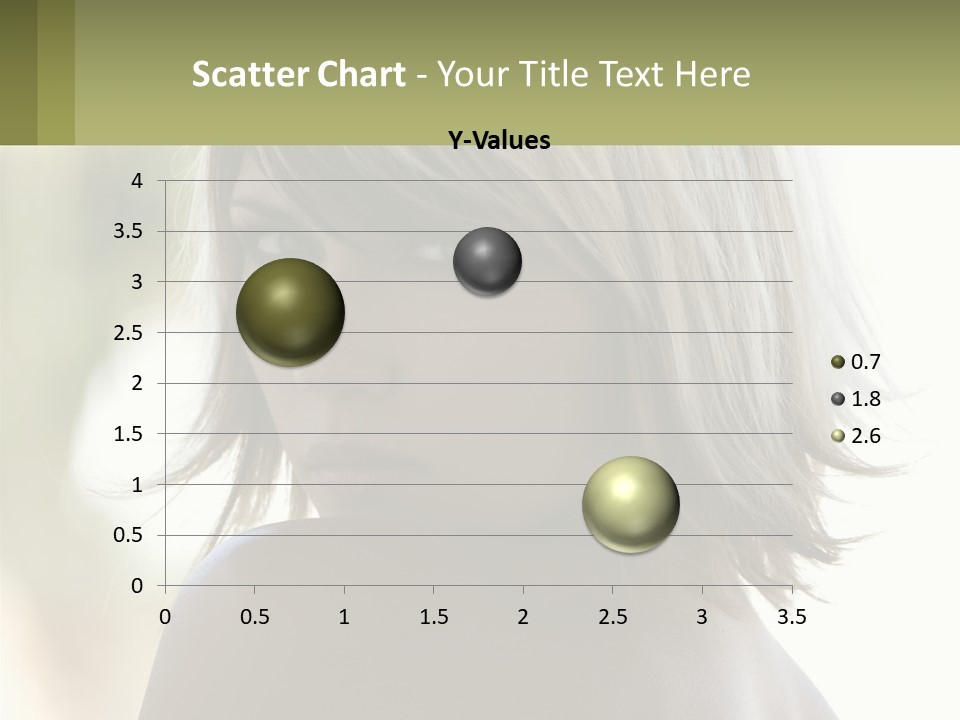 Scatter Chart - Your Title Text Here

Y-Values

4
3.5
3
2.5
2
1.5
1
0.5
0

0 0.5 1 1.5 2 2.5 3 3.5

0.7
1.8
2.6